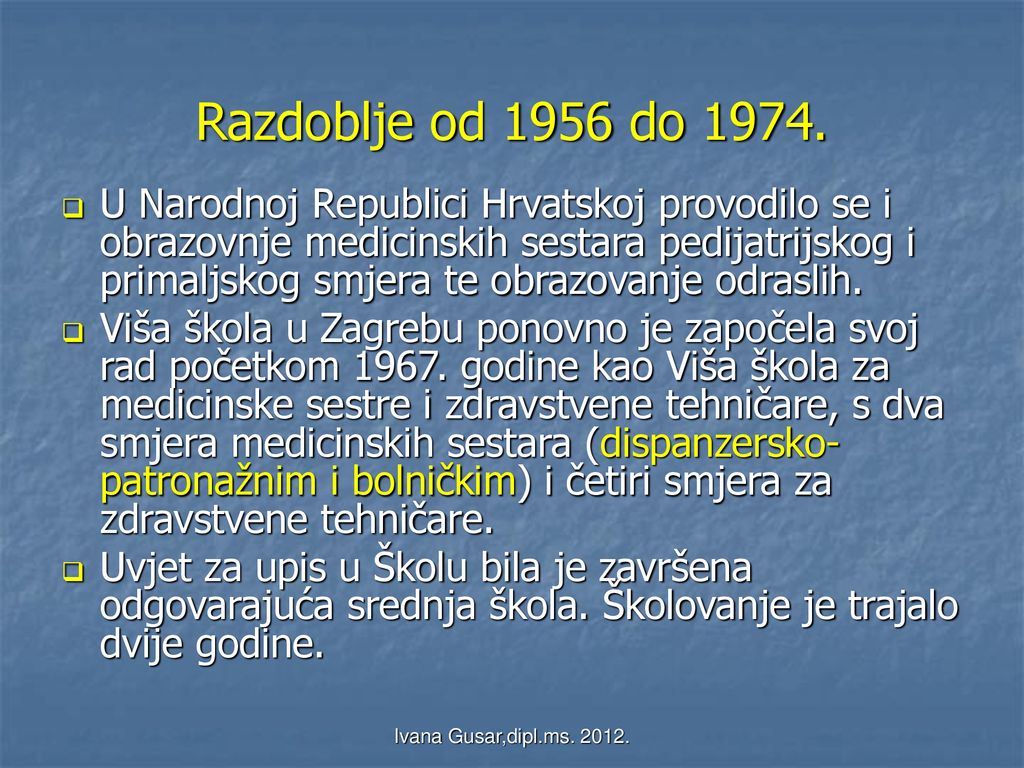 Razdoblje od 1956 do 1974.

U Narodnoj Republici Hrvatskoj provodilo se i obrazovnje medicinskih sestara pedijatrijskog i primaljskog smjera te obrazovanje odraslih.

Viša škola u Zagrebu ponovno je započela svoj rad početkom 1967. godine kao Viša škola za medicinske sestre i zdravstvene tehničare, s dva smjera medicinskih sestara (dispanzersko-patronažnim i bolničkim) i četiri smjera za zdravstvene tehničare.

Uvjet za upis u Školu bila je završena odgovarajuća srednja škola. Školovanje je trajalo dvije godine.

Ivana Gusar,dipl.ms. 2012.